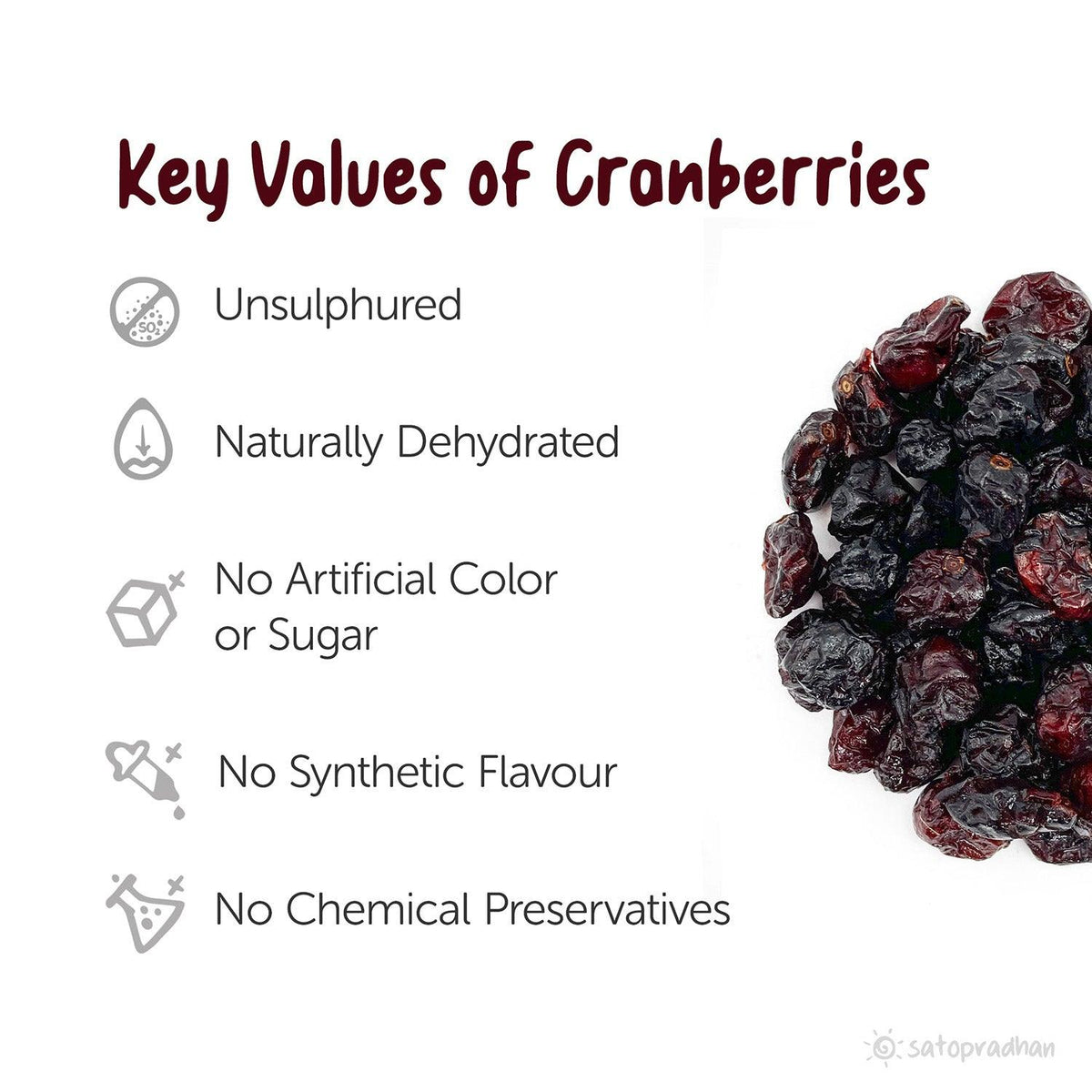 Key Values of Cranberries

$SO_2$

Unsulphured

Naturally Dehydrated

No Artificial Color or Sugar

No Synthetic Flavour

No Chemical Preservatives

satopradhan